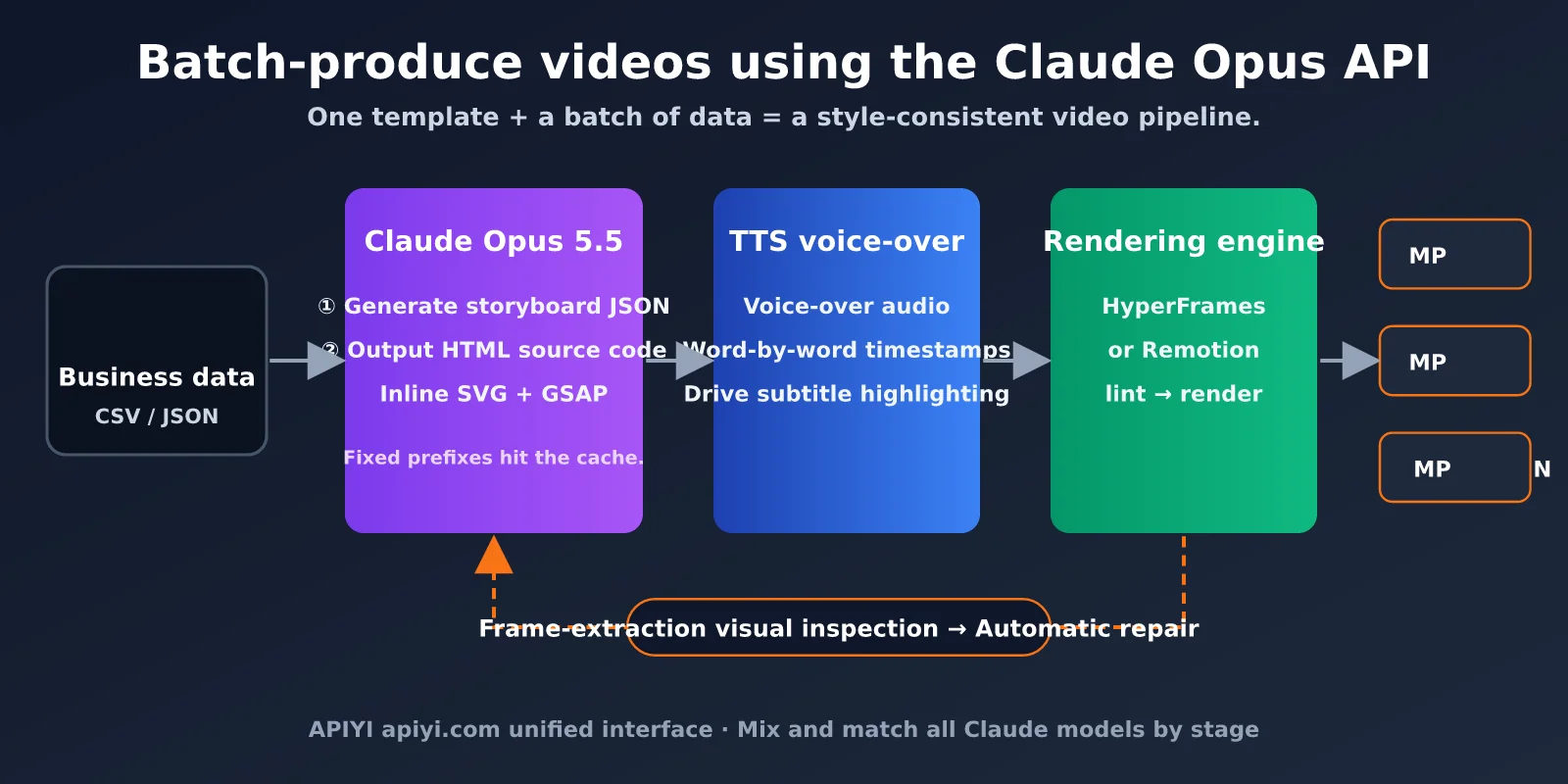 Batch-produce videos using the Claude Opus API

One template + a batch of data = a style-consistent video pipeline.

Business data
CSV / JSON

Claude Opus 5.5

① Generate storyboard JSON
② Output HTML source code
Inline SVG + GSAP

Fixed prefixes hit the cache.

TTS voice-over

Voice-over audio
Word-by-word timestamps
Drive subtitle highlighting

Rendering engine

HyperFrames
or Remotion
lint → render

MP

MP

MP

N

Frame-extraction visual inspection → Automatic repair

APIYI apiyi.com unified interface · Mix and match all Claude models by stage